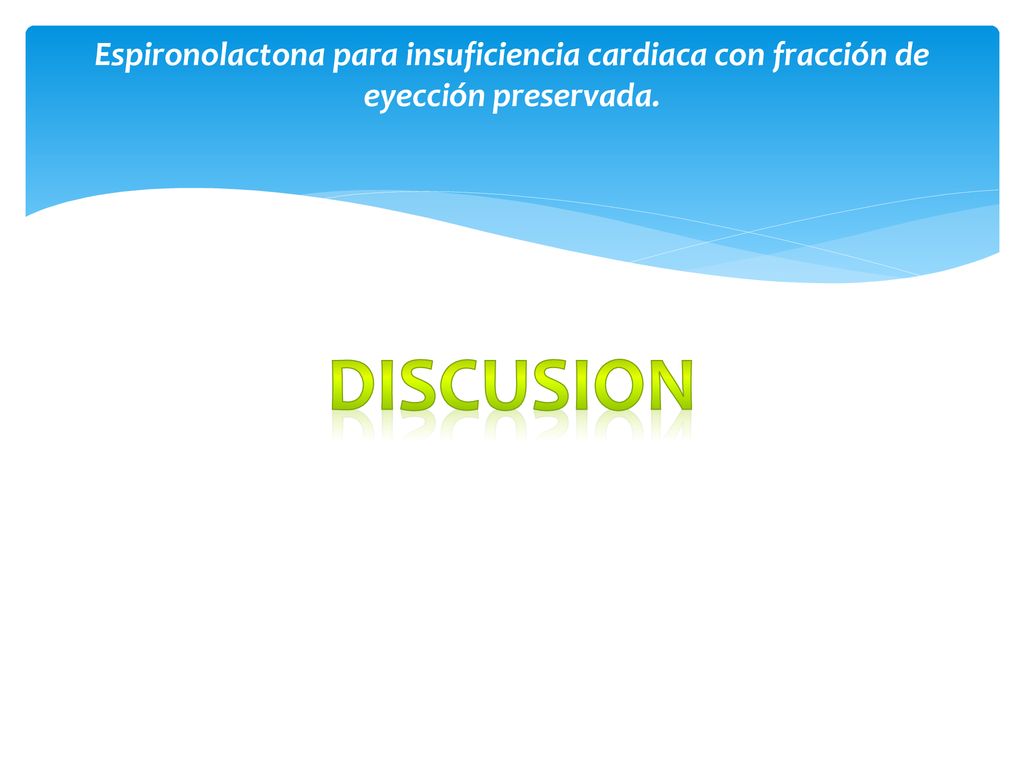 Espironolactona para insuficiencia cardiaca con fracción de eyección preservada.

DISCUSION